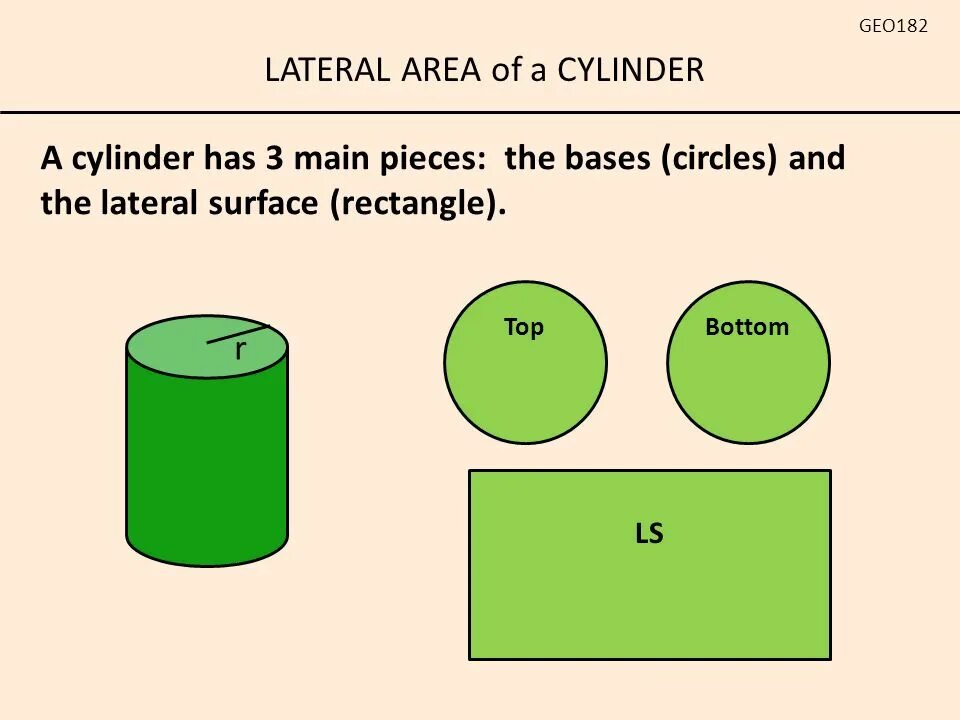 GEO182

LATERAL AREA of a CYLINDER

A cylinder has 3 main pieces: the bases (circles) and the lateral surface (rectangle).

r

Top

Bottom

LS